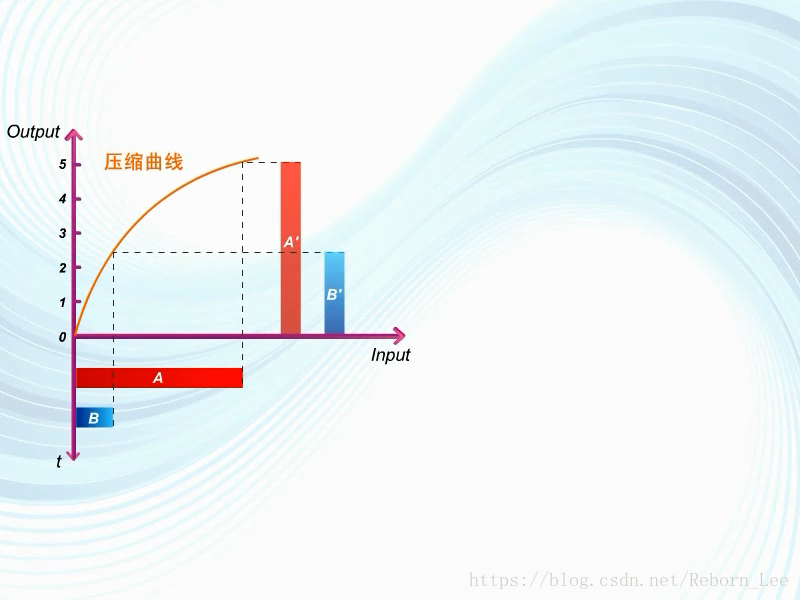 Output

压缩曲线

5
4
3
2
1
0

A'

B'

Input

A

B

t

https://blog.csdn.net/Reborn_Lee